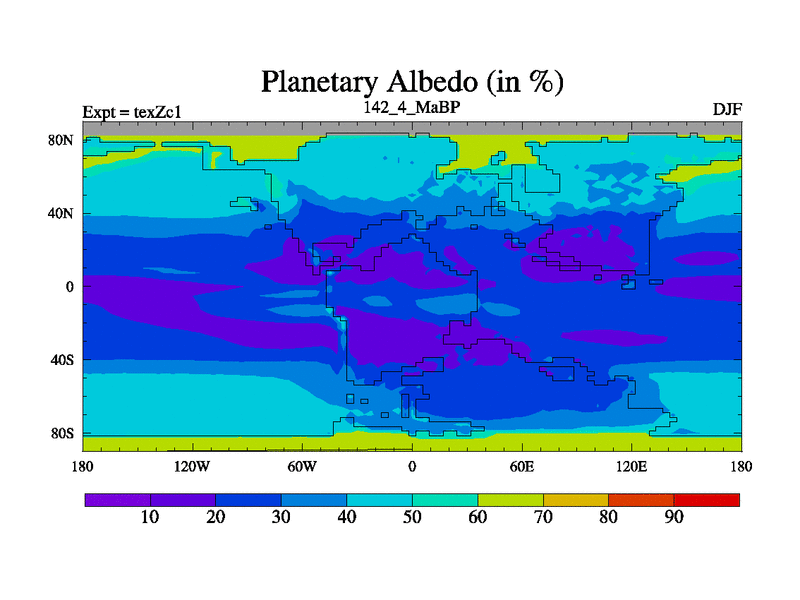 Planetary Albedo (in %)
Expt = texZc1
142_4_MaBP
DJF

80N
40N
0
40S
80S

180
120W
60W
0
60E
120E
180

10
20
30
40
50
60
70
80
90